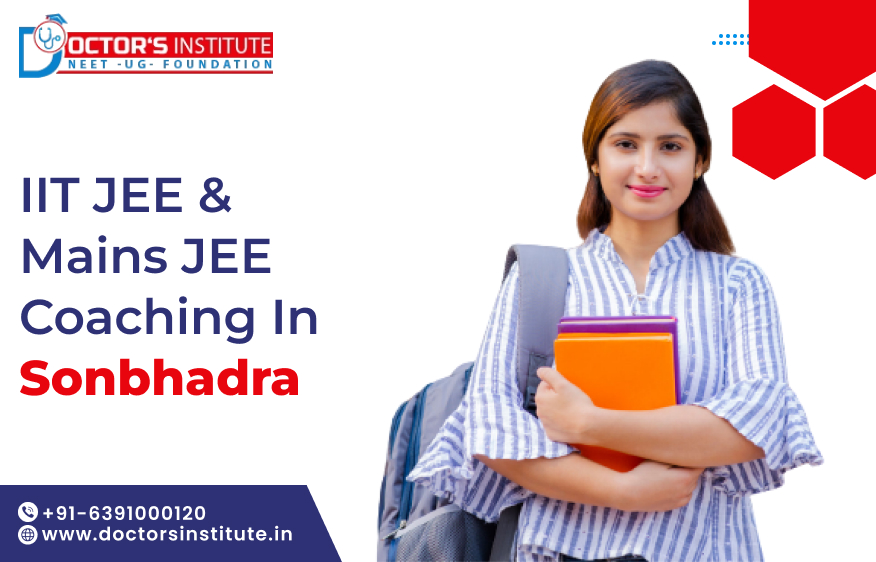 DOCTOR'S INSTITUTE
NEET -UG- FOUNDATION

IIT JEE & Mains JEE Coaching In Sonbhadra

+91-6391000120
www.doctorsinstitute.in